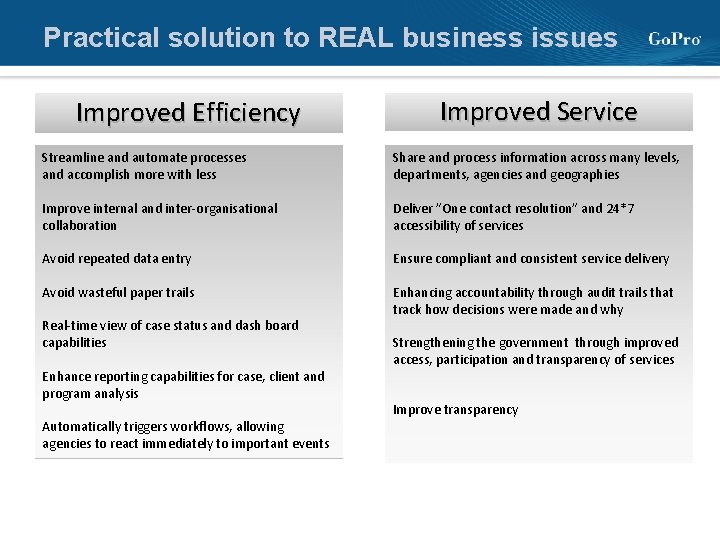 Practical solution to REAL business issues

GoPro

Improved Efficiency

Streamline and automate processes and accomplish more with less

Improve internal and inter-organisational collaboration

Avoid repeated data entry

Avoid wasteful paper trails

Real-time view of case status and dash board capabilities

Enhance reporting capabilities for case, client and program analysis

Automatically triggers workflows, allowing agencies to react immediately to important events

Improved Service

Share and process information across many levels, departments, agencies and geographies

Deliver "One contact resolution" and 24*7 accessibility of services

Ensure compliant and consistent service delivery

Enhancing accountability through audit trails that track how decisions were made and why

Strengthening the government through improved access, participation and transparency of services

Improve transparency